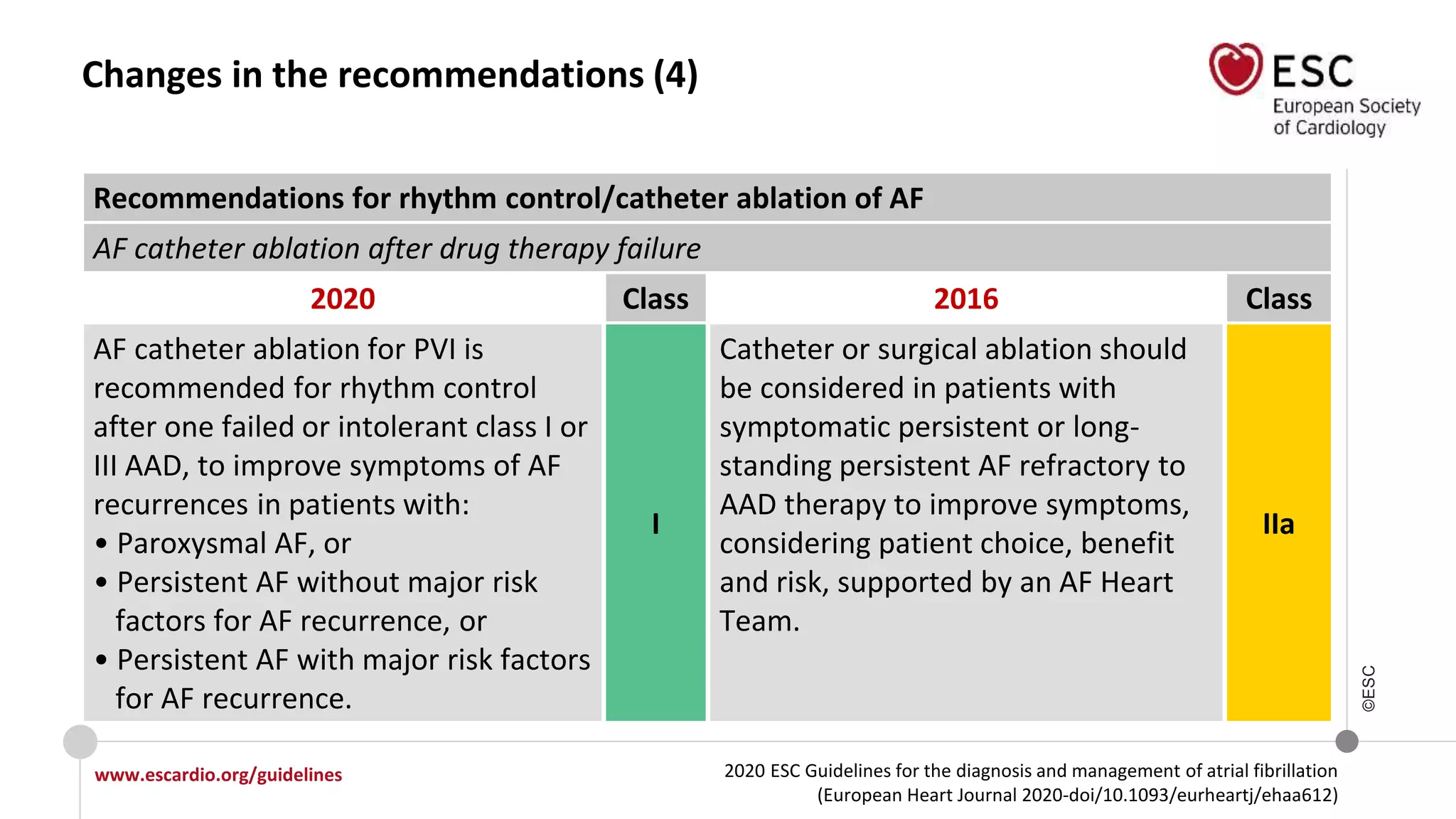 Changes in the recommendations (4)

ESC
European Society of Cardiology

Recommendations for rhythm control/catheter ablation of AF

AF catheter ablation after drug therapy failure

| 2020 | Class | 2016 | Class |
|---|---|---|---|
| AF catheter ablation for PVI is recommended for rhythm control after one failed or intolerant class I or III AAD, to improve symptoms of AF recurrences in patients with: • Paroxysmal AF, or • Persistent AF without major risk factors for AF recurrence, or • Persistent AF with major risk factors for AF recurrence. | I | Catheter or surgical ablation should be considered in patients with symptomatic persistent or long-standing persistent AF refractory to AAD therapy to improve symptoms, considering patient choice, benefit and risk, supported by an AF Heart Team. | IIa |

©ESC

www.escardio.org/guidelines

2020 ESC Guidelines for the diagnosis and management of atrial fibrillation (European Heart Journal 2020-doi/10.1093/eurheartj/ehaa612)